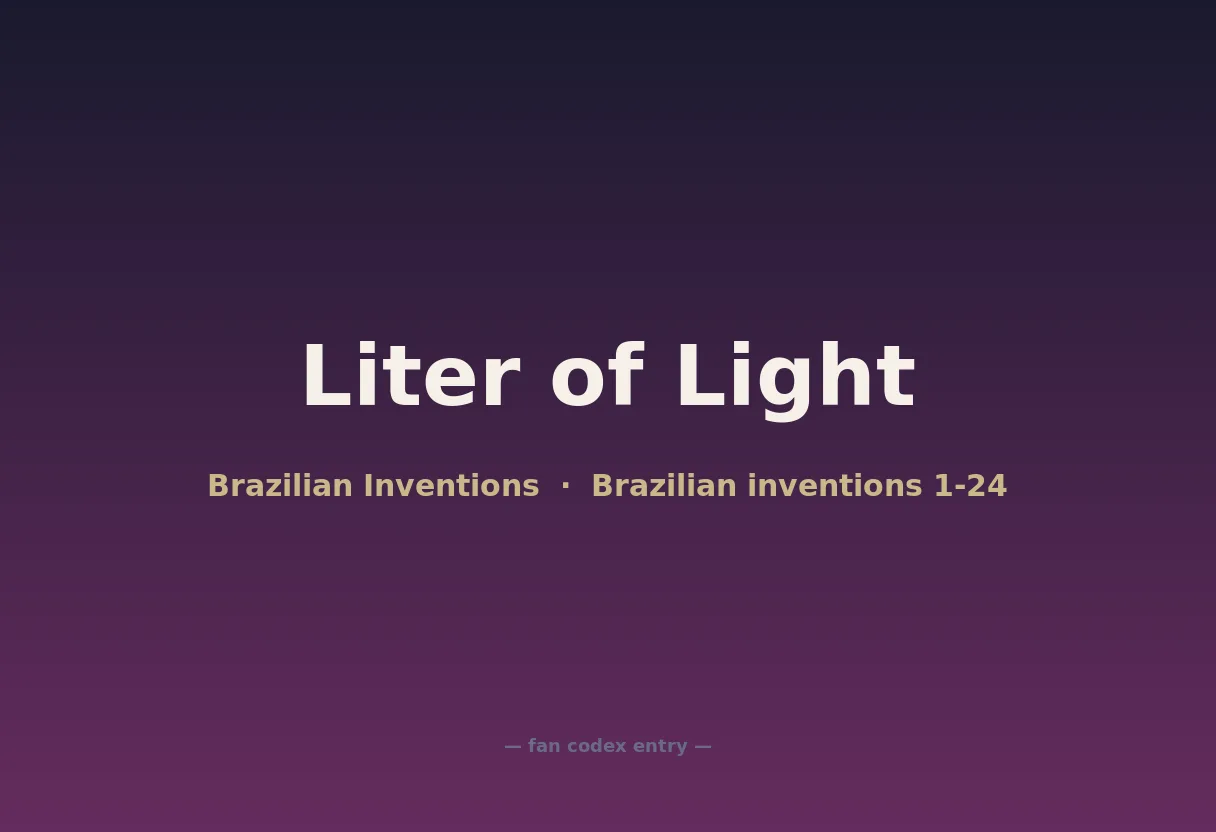 Liter of Light

Brazilian Inventions · Brazilian inventions 1-24

— fan codex entry —